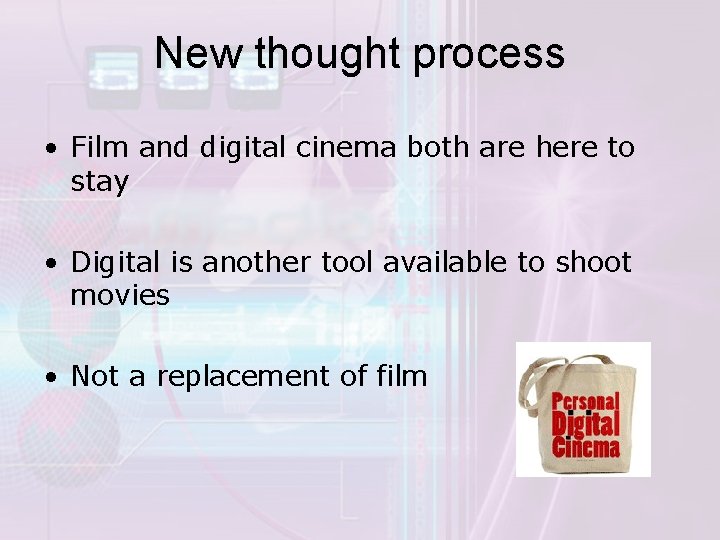 New thought process

• Film and digital cinema both are here to stay

• Digital is another tool available to shoot movies

• Not a replacement of film

Personal
Digital
Cinema